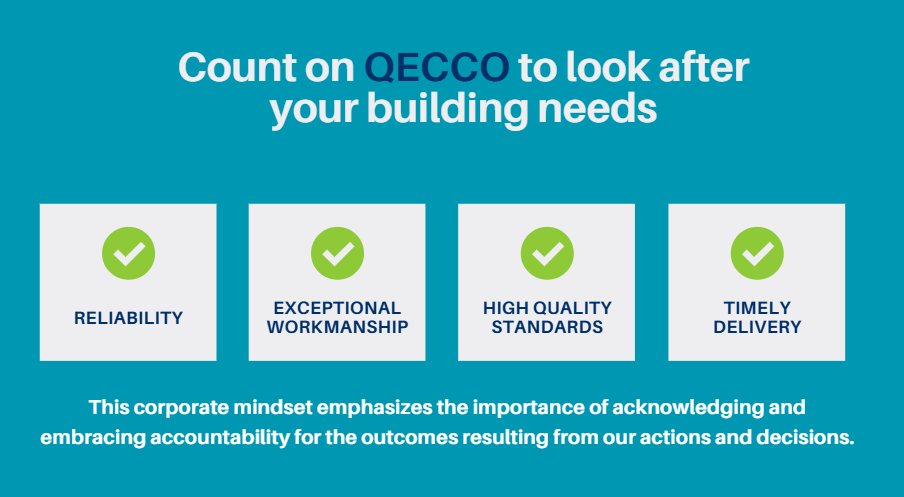 Count on QECCO to look after your building needs

RELIABILITY

EXCEPTIONAL WORKMANSHIP

HIGH QUALITY STANDARDS

TIMELY DELIVERY

This corporate mindset emphasizes the importance of acknowledging and embracing accountability for the outcomes resulting from our actions and decisions.